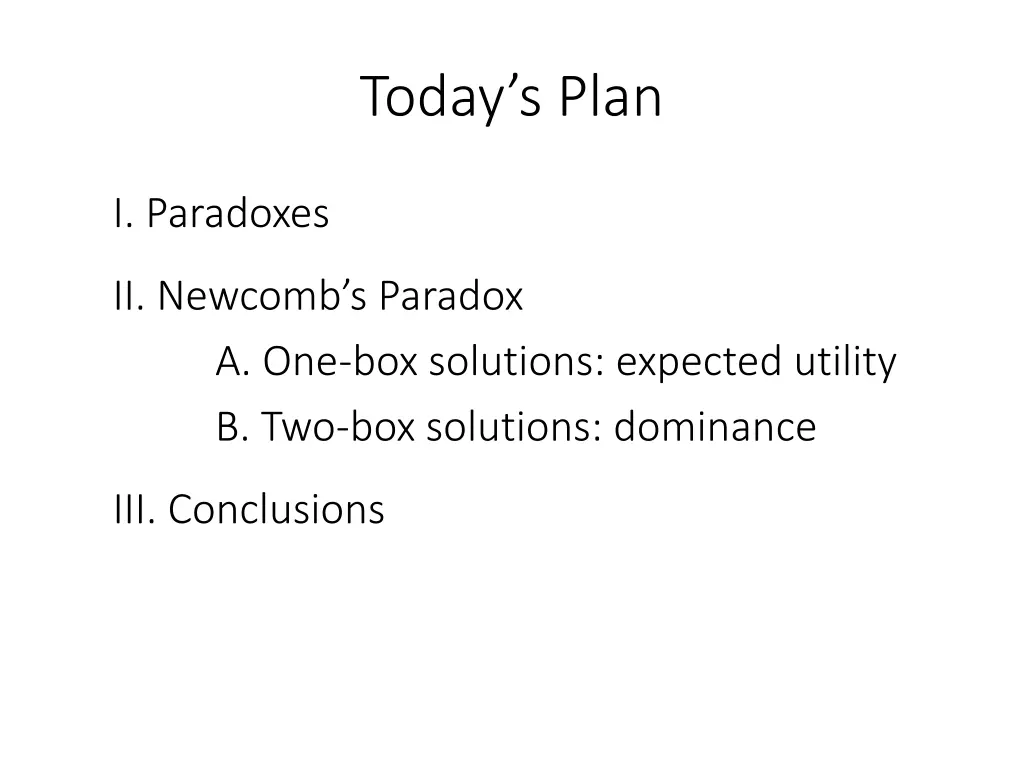 Today’s Plan

I. Paradoxes

II. Newcomb’s Paradox
A. One-box solutions: expected utility
B. Two-box solutions: dominance

III. Conclusions